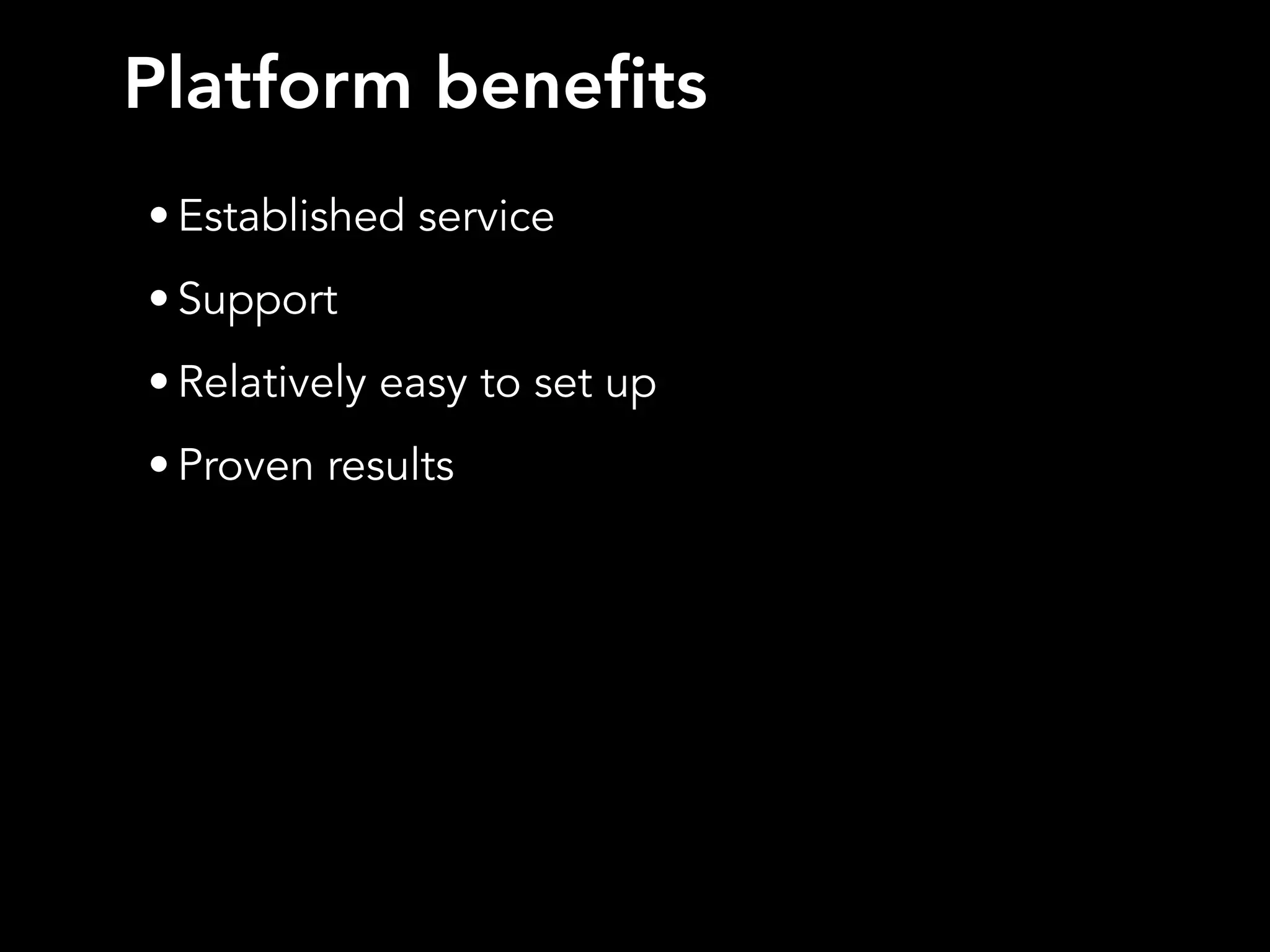 Platform benefits

• Established service
• Support
• Relatively easy to set up
• Proven results